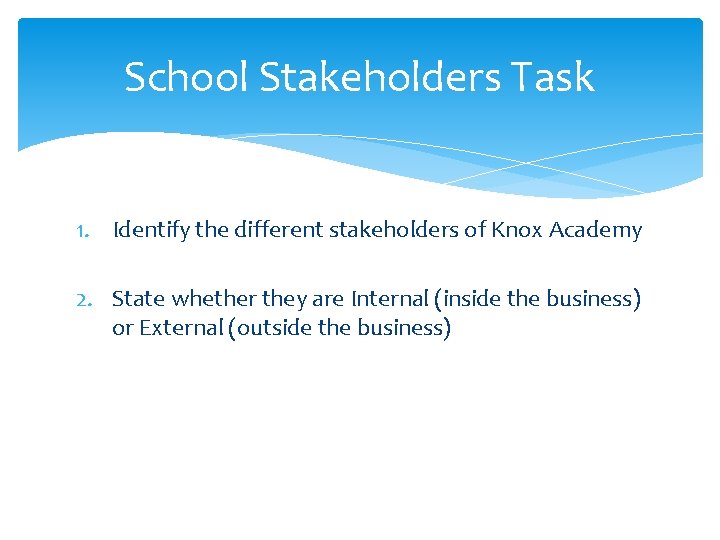 School Stakeholders Task

1. Identify the different stakeholders of Knox Academy

2. State whether they are Internal (inside the business) or External (outside the business)